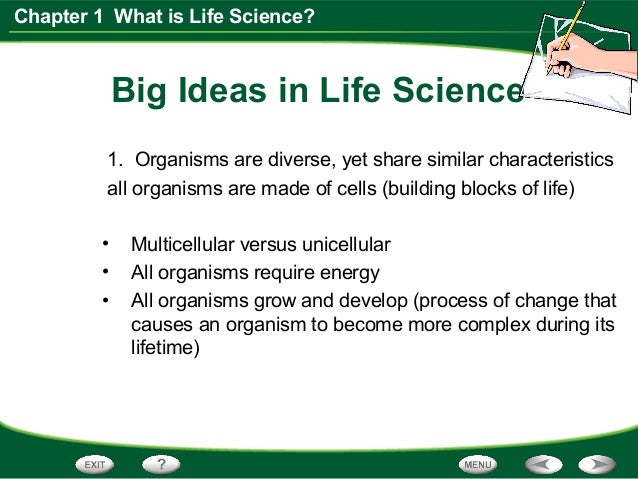 Chapter 1 What is Life Science?

Big Ideas in Life Science

1. Organisms are diverse, yet share similar characteristics all organisms are made of cells (building blocks of life)

• Multicellular versus unicellular
• All organisms require energy
• All organisms grow and develop (process of change that causes an organism to become more complex during its lifetime)

EXIT ? MENU